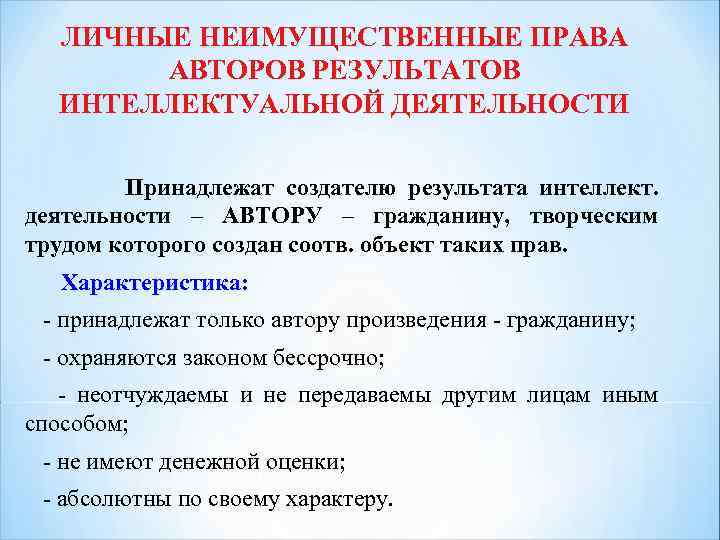 ЛИЧНЫЕ НЕИМУЩЕСТВЕННЫЕ ПРАВА АВТОРОВ РЕЗУЛЬТАТОВ ИНТЕЛЛЕКТУАЛЬНОЙ ДЕЯТЕЛЬНОСТИ

Принадлежат создателю результата интеллект. деятельности – АВТОРУ – гражданину, творческим трудом которого создан соотв. объект таких прав.

Характеристика:

- принадлежат только автору произведения - гражданину;

- охраняются законом бессрочно;

- неотчуждаемы и не передаваемы другим лицам иным способом;

- не имеют денежной оценки;

- абсолютны по своему характеру.